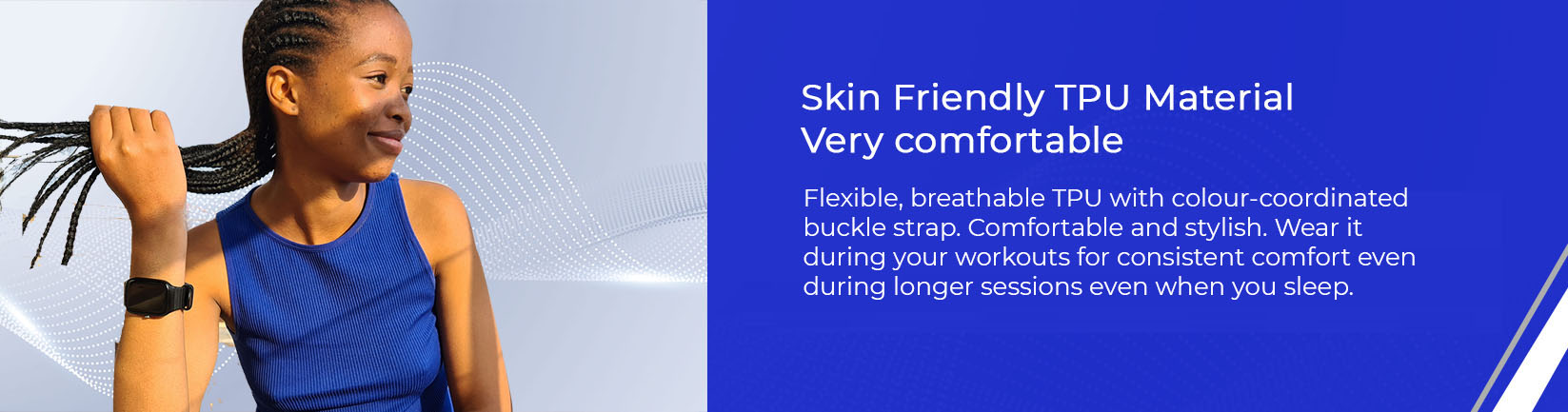 Skin Friendly TPU Material
Very comfortable

Flexible, breathable TPU with colour-coordinated buckle strap. Comfortable and stylish. Wear it during your workouts for consistent comfort even during longer sessions even when you sleep.